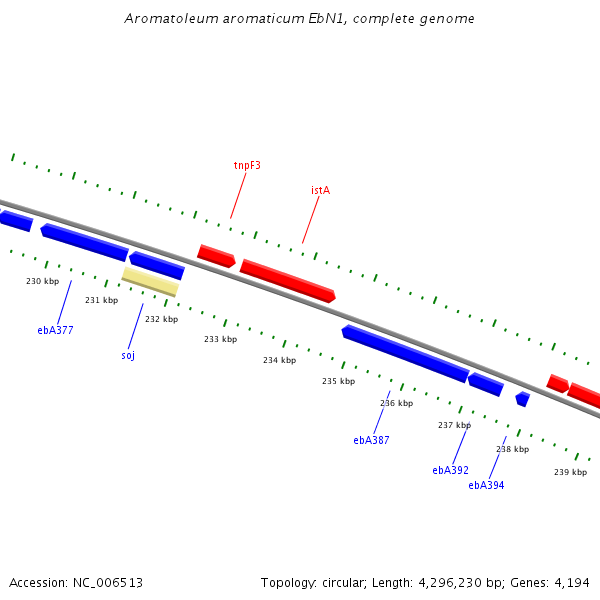 Aromatoleum aromaticum EbN1, complete genome

tnpF3

istA

230 kbp

231 kbp

232 kbp

233 kbp

234 kbp

235 kbp

236 kbp

237 kbp

238 kbp

239 kbp

ebA377

soj

ebA387

ebA392

ebA394

Accession: NC_006513

Topology: circular; Length: 4,296,230 bp; Genes: 4,194